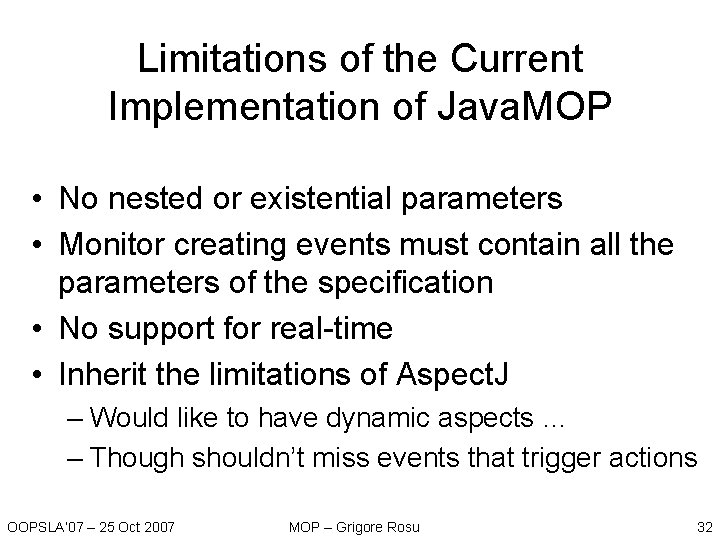 Limitations of the Current Implementation of JavaMOP

• No nested or existential parameters
• Monitor creating events must contain all the parameters of the specification
• No support for real-time
• Inherit the limitations of AspectJ
– Would like to have dynamic aspects …
– Though shouldn't miss events that trigger actions

OOPSLA'07 – 25 Oct 2007
MOP – Grigore Rosu
32